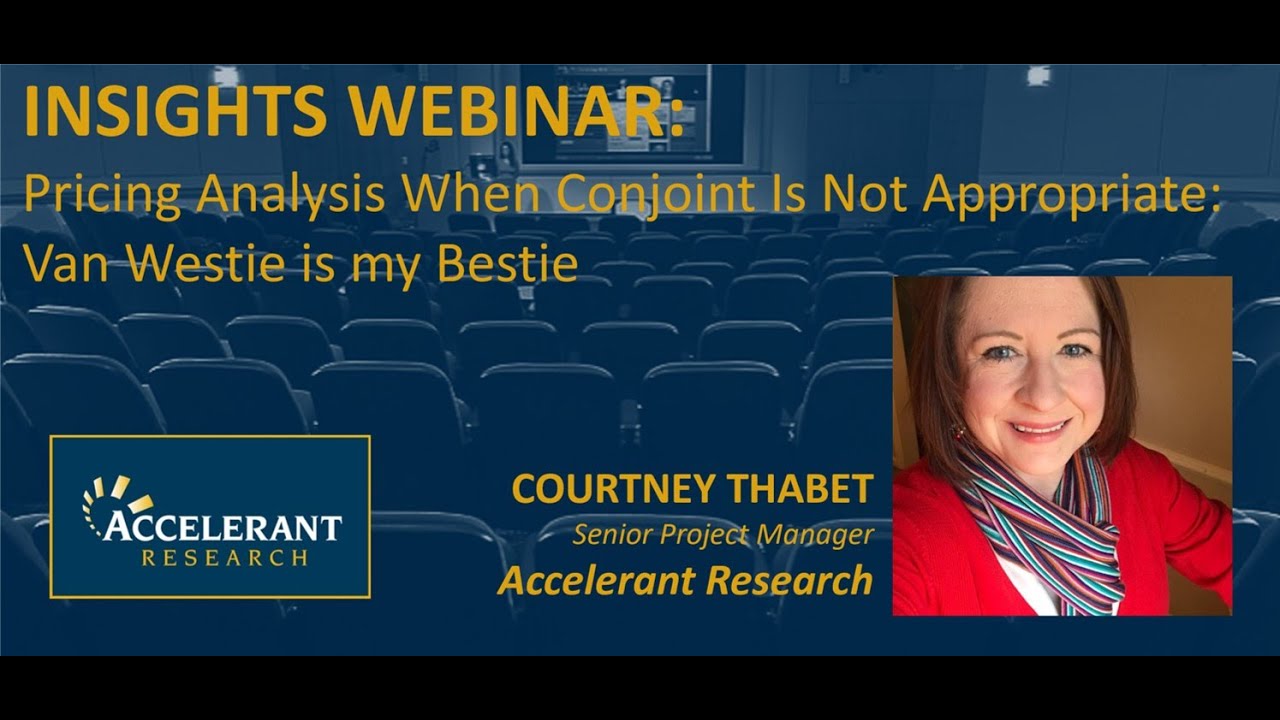 INSIGHTS WEBINAR:
Pricing Analysis When Conjoint Is Not Appropriate: Van Westie is my Bestie

ACCELERANT RESEARCH

COURTNEY THABET
Senior Project Manager
Accelerant Research